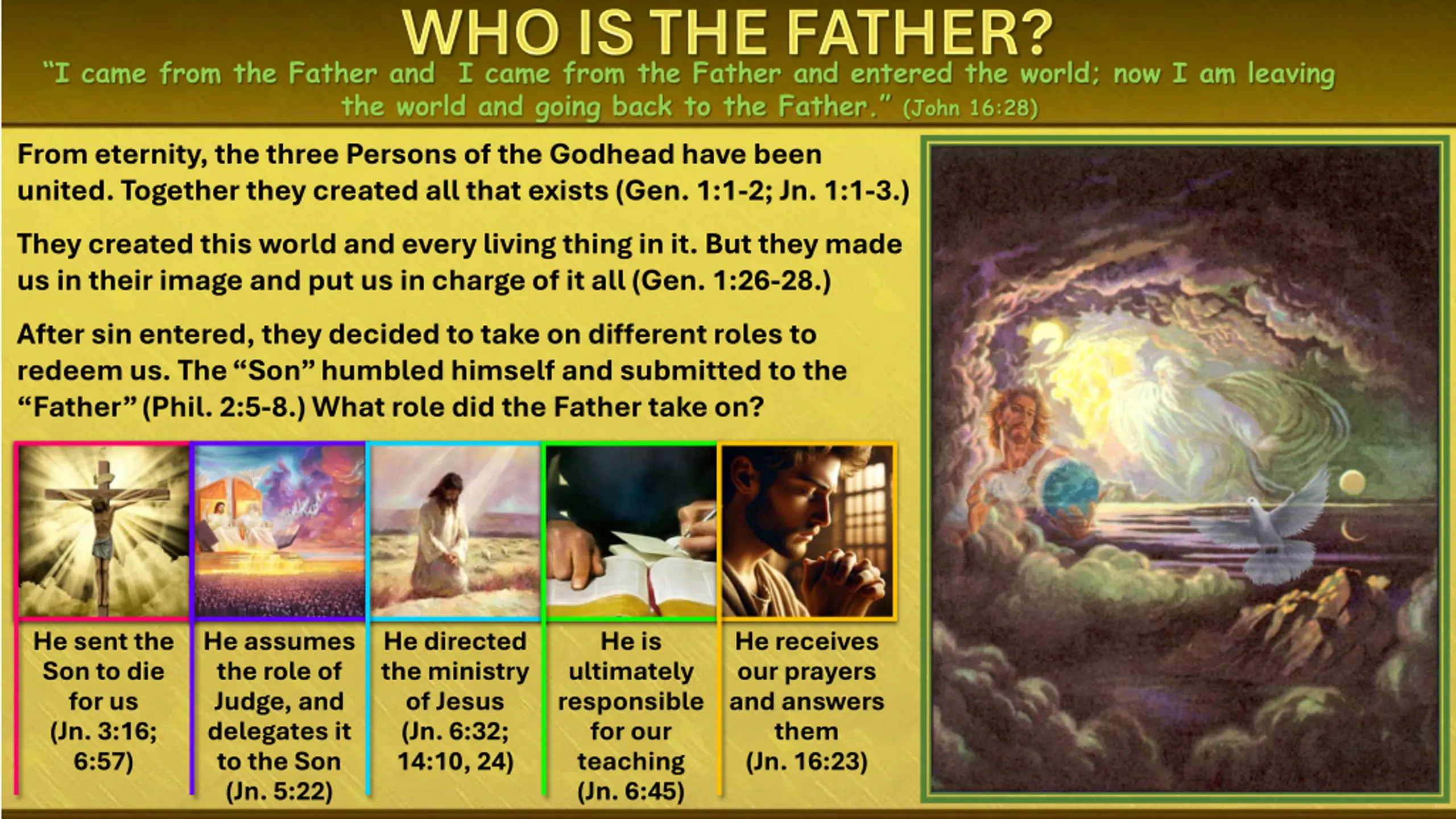 WHO IS THE FATHER?

"I came from the Father and I came from the Father and entered the world; now I am leaving the world and going back to the Father." (John 16:28)

From eternity, the three Persons of the Godhead have been united. Together they created all that exists (Gen. 1:1-2; Jn. 1:1-3.)

They created this world and every living thing in it. But they made us in their image and put us in charge of it all (Gen. 1:26-28.)

After sin entered, they decided to take on different roles to redeem us. The "Son" humbled himself and submitted to the "Father" (Phil. 2:5-8.) What role did the Father take on?

He sent the Son to die for us (Jn. 3:16; 6:57)

He assumes the role of Judge, and delegates it to the Son (Jn. 5:22)

He directed the ministry of Jesus (Jn. 6:32; 14:10, 24)

He is ultimately responsible for our teaching (Jn. 6:45)

He receives our prayers and answers them (Jn. 16:23)